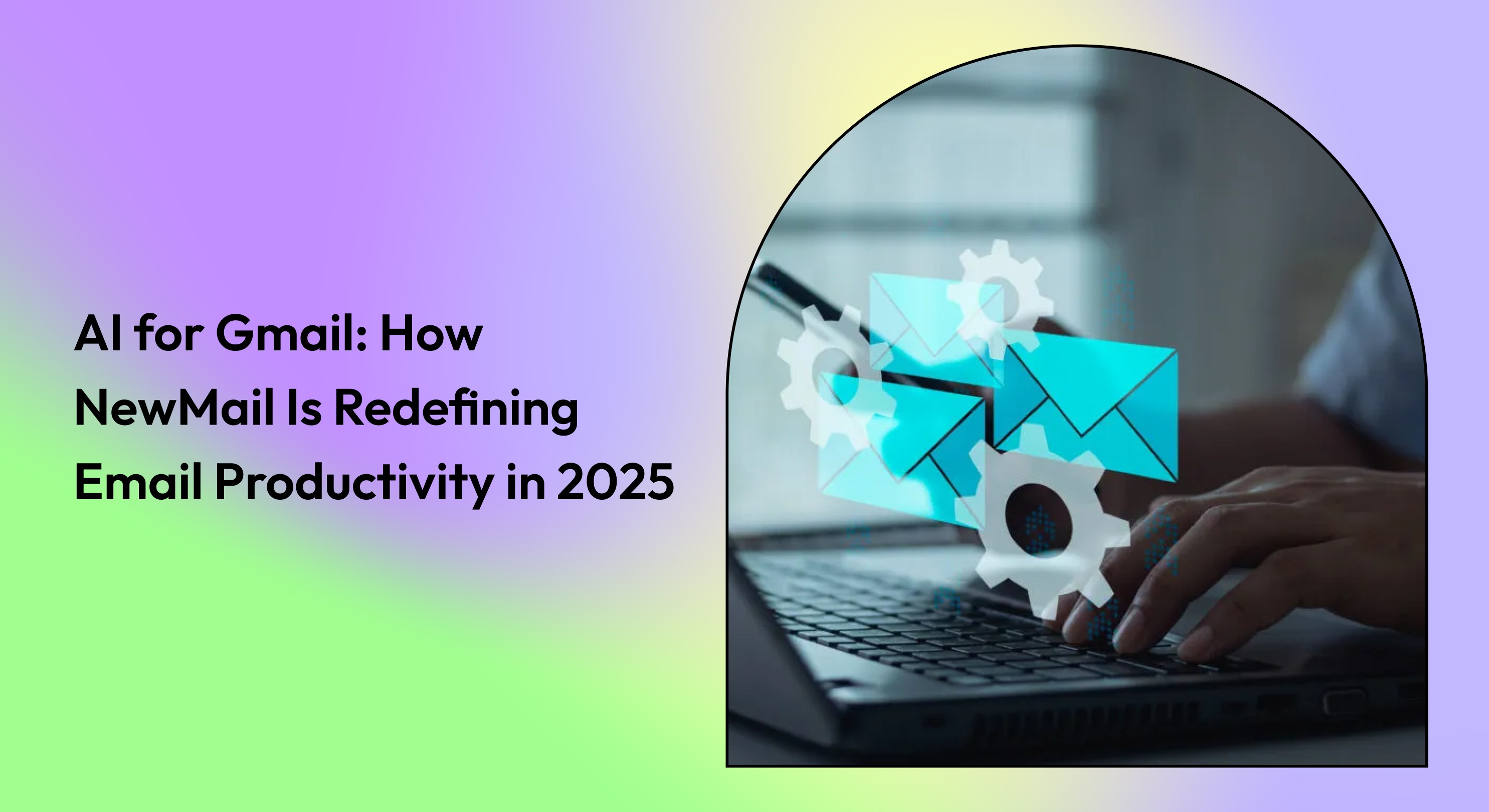 AI for Gmail: How NewMail Is Redefining Email Productivity in 2025